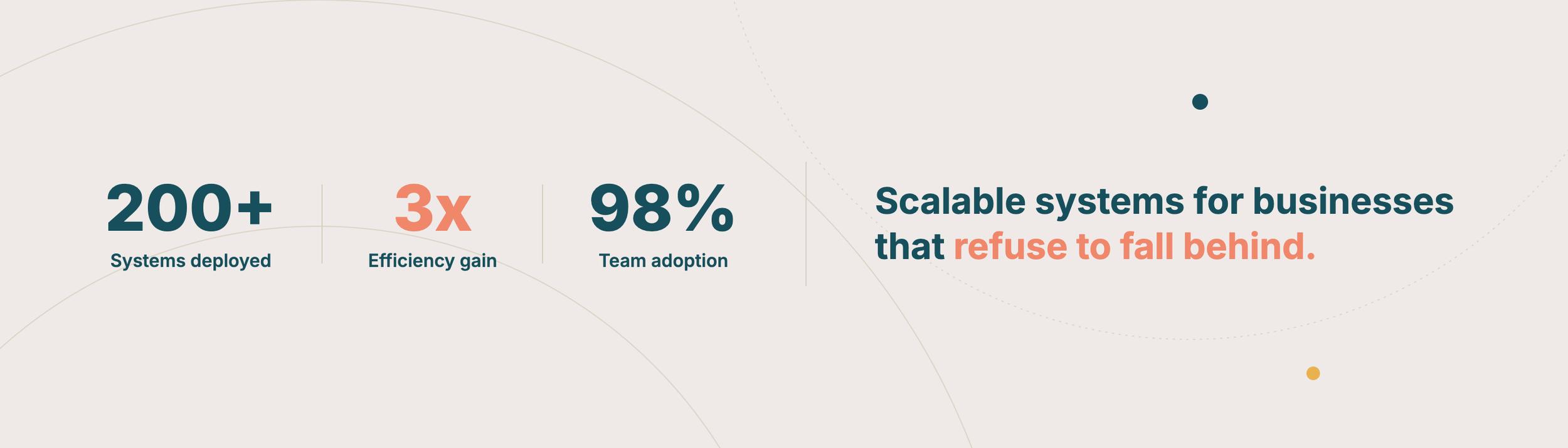 200+
Systems deployed

3x
Efficiency gain

98%
Team adoption

Scalable systems for businesses that refuse to fall behind.